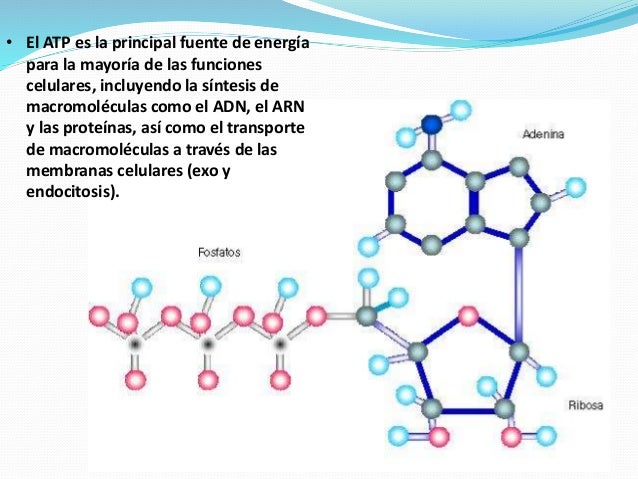 • El ATP es la principal fuente de energía para la mayoría de las funciones celulares, incluyendo la síntesis de macromoléculas como el ADN, el ARN y las proteínas, así como el transporte de macromoléculas a través de las membranas celulares (exo y endocitosis).

Adenina

Fosfatos

Ribosa